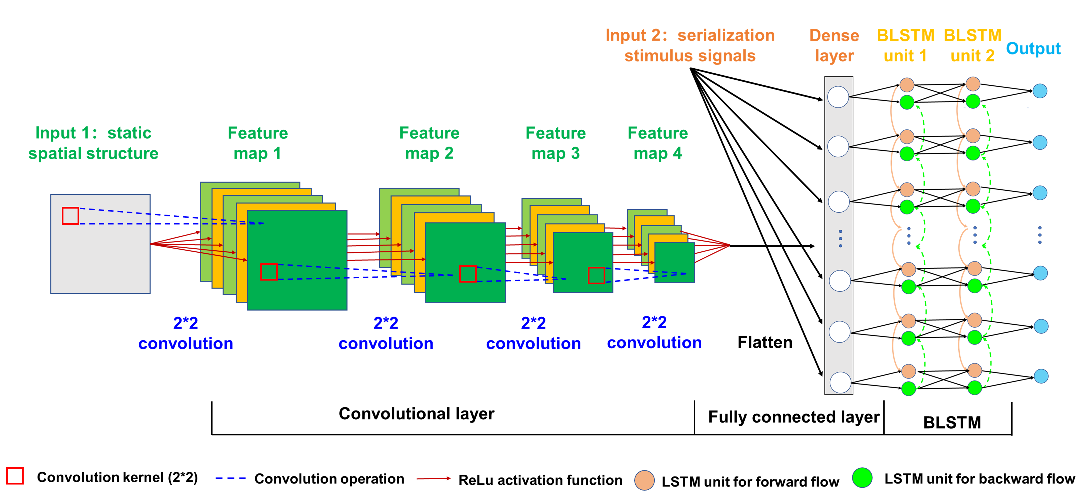 Input 2: serialization stimulus signals

Dense layer

BLSTM unit 1

BLSTM unit 2

Output

Input 1: static spatial structure

Feature map 1

Feature map 2

Feature map 3

Feature map 4

2*2 convolution

2*2 convolution

2*2 convolution

2*2 convolution

Flatten

Convolutional layer

Fully connected layer

BLSTM

Convolution kernel (2*2)

Convolution operation

ReLu activation function

LSTM unit for forward flow

LSTM unit for backward flow